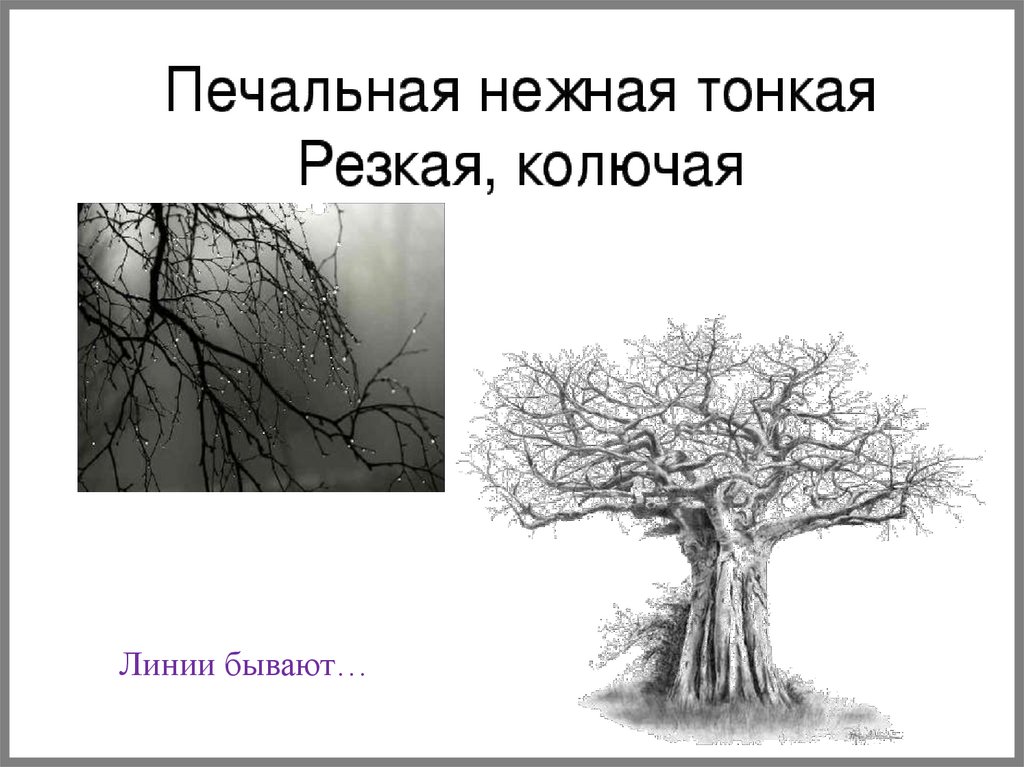 Печальная нежная тонкая
Резкая, колючая

Линии бывают…